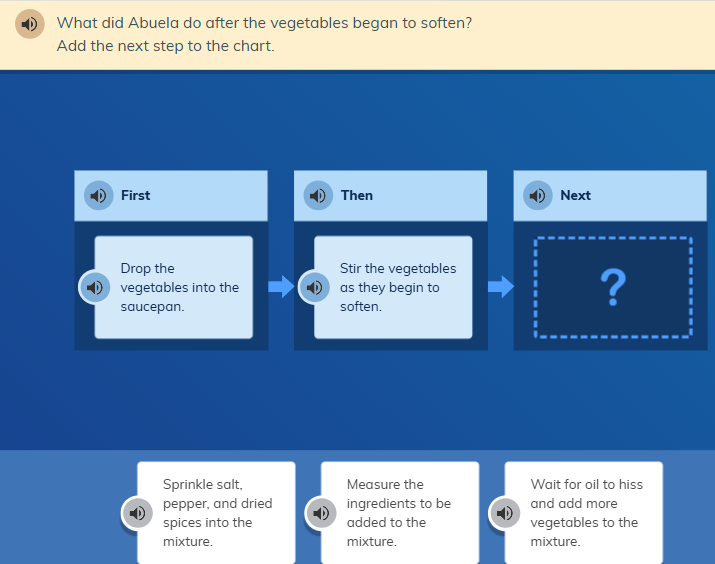 What did Abuela do after the vegetables began to soften?
Add the next step to the chart.

First

Drop the vegetables into the saucepan.

Then

Stir the vegetables as they begin to soften.

Next

?

Sprinkle salt, pepper, and dried spices into the mixture.

Measure the ingredients to be added to the mixture.

Wait for oil to hiss and add more vegetables to the mixture.